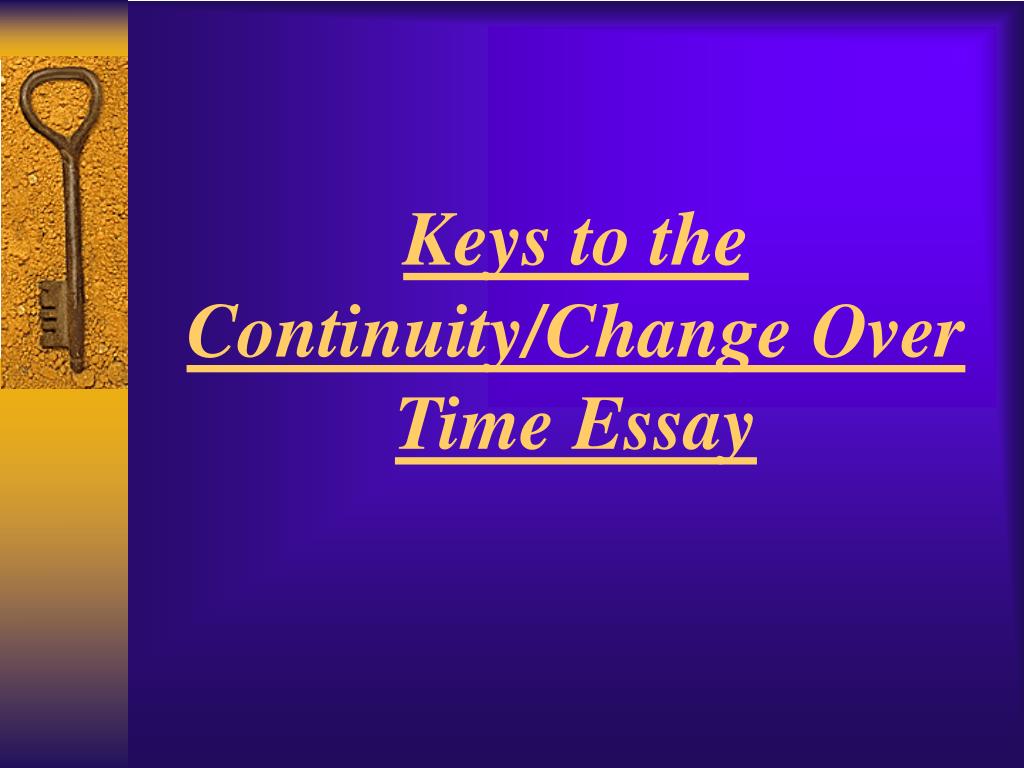 Keys to the Continuity/Change Over Time Essay